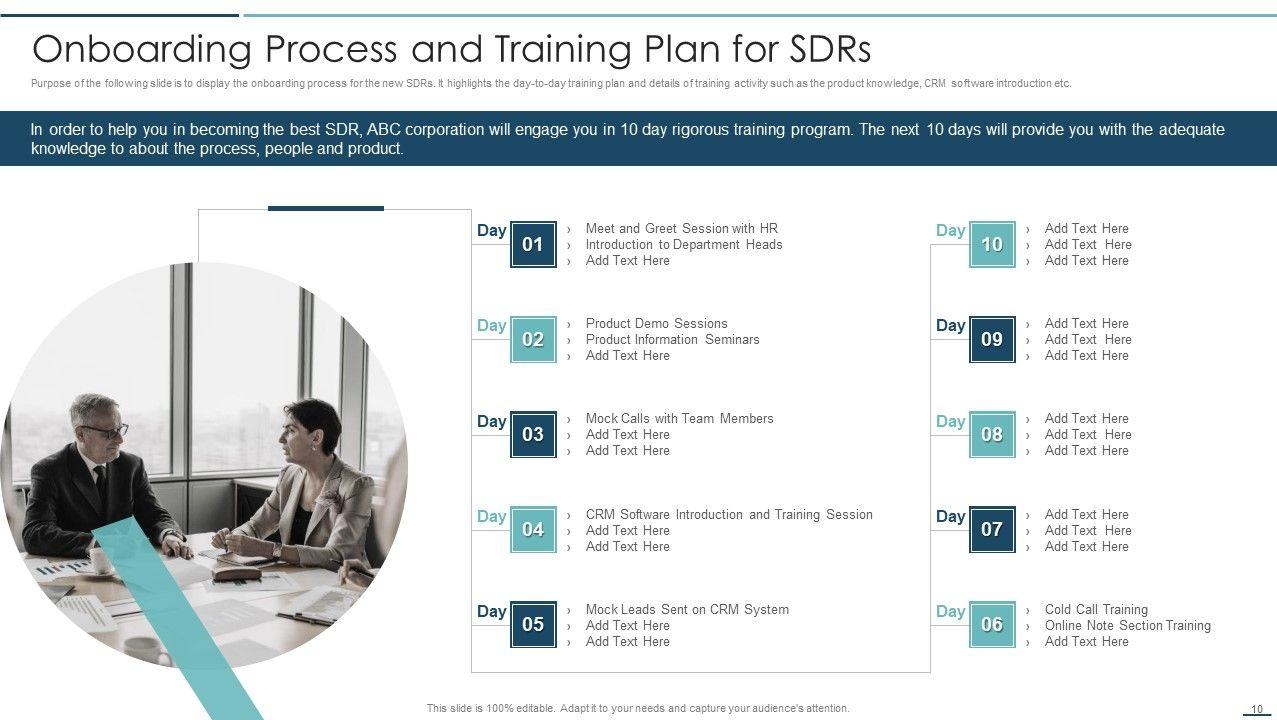 Onboarding Process and Training Plan for SDRs

Purpose of the following slide is to display the onboarding process for the new SDRs. It highlights the day-to-day training plan and details of training activity such as the product knowledge, CRM software introduction etc.

In order to help you in becoming the best SDR, ABC corporation will engage you in 10 day rigorous training program. The next 10 days will provide you with the adequate knowledge to about the process, people and product.

Day 01
› Meet and Greet Session with HR
› Introduction to Department Heads
› Add Text Here

Day 02
› Product Demo Sessions
› Product Information Seminars
› Add Text Here

Day 03
› Mock Calls with Team Members
› Add Text Here
› Add Text Here

Day 04
› CRM Software Introduction and Training Session
› Add Text Here
› Add Text Here

Day 05
› Mock Leads Sent on CRM System
› Add Text Here
› Add Text Here

Day 10
› Add Text Here
› Add Text Here
› Add Text Here

Day 09
› Add Text Here
› Add Text Here
› Add Text Here

Day 08
› Add Text Here
› Add Text Here
› Add Text Here

Day 07
› Add Text Here
› Add Text Here
› Add Text Here

Day 06
› Cold Call Training
› Online Note Section Training
› Add Text Here

This slide is 100% editable. Adapt it to your needs and capture your audience's attention.

10